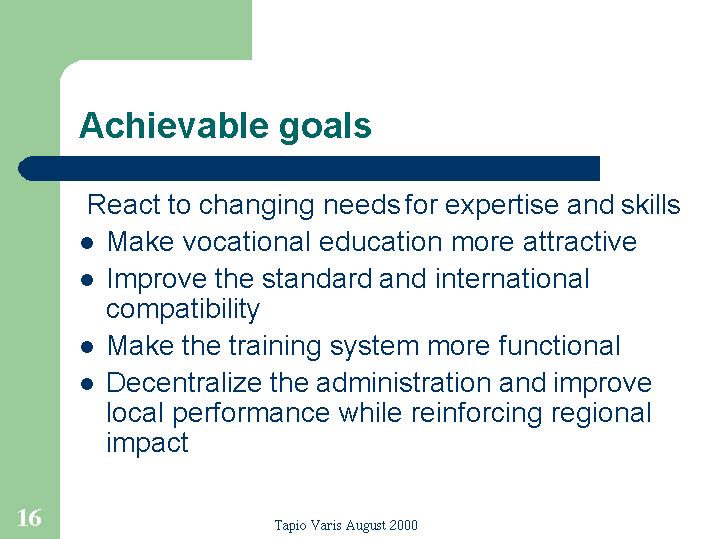 Achievable goals

React to changing needs for expertise and skills

- Make vocational education more attractive
- Improve the standard and international compatibility
- Make the training system more functional
- Decentralize the administration and improve local performance while reinforcing regional impact

16

Tapio Varis August 2000